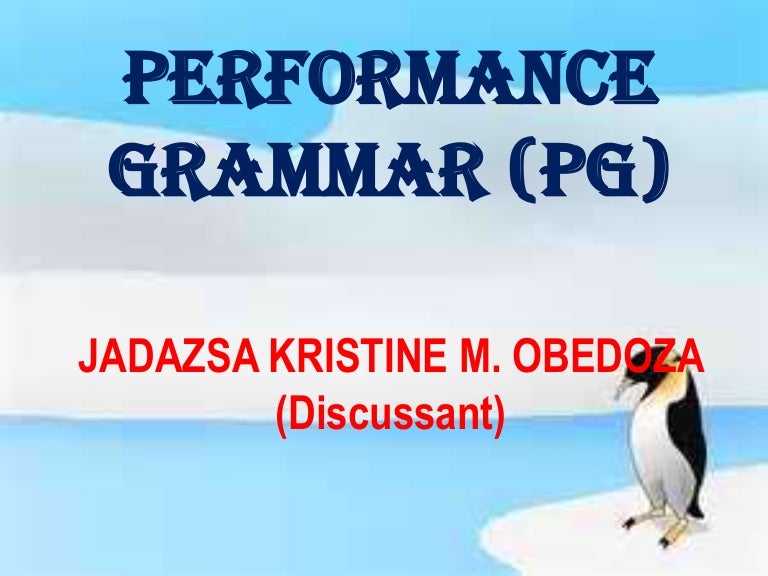 PERFORMANCE GRAMMAR (PG)

JADAZSA KRISTINE M. OBEDOZA (Discussant)